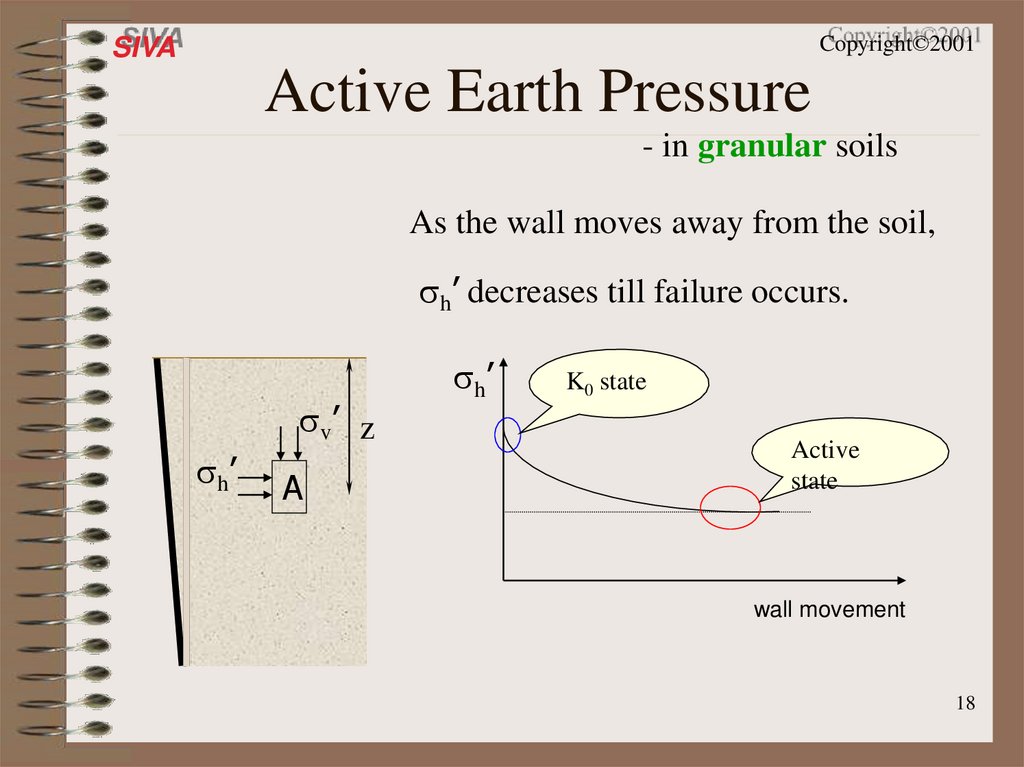 SIVA

Copyright©2001

Active Earth Pressure

- in granular soils

As the wall moves away from the soil,

$\sigma_h'$ decreases till failure occurs.

$\sigma_v'$

z

$\sigma_h'$

A

$\sigma_h'$

$K_0$ state

Active state

wall movement

18